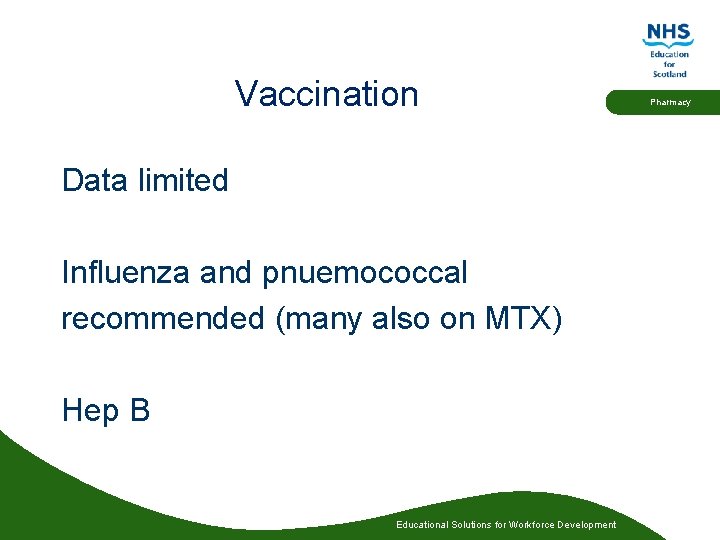 NHS
Education
for
Scotland

Pharmacy

Vaccination

Data limited

Influenza and pnuemococcal recommended (many also on MTX)

Hep B

Educational Solutions for Workforce Development